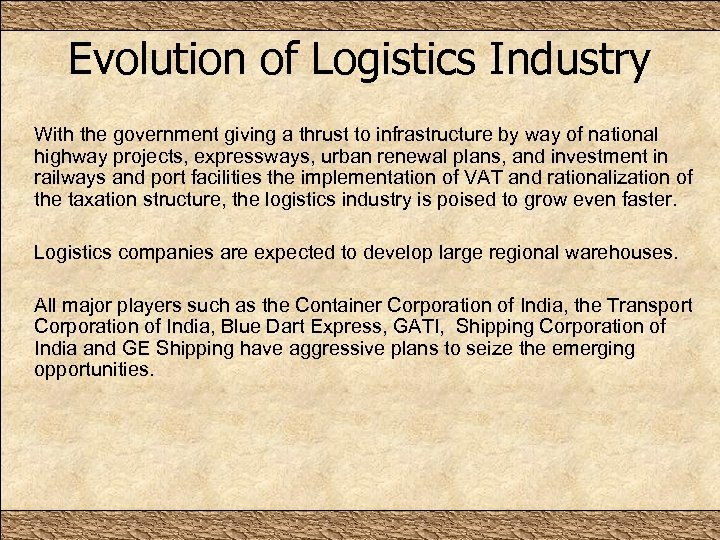 Evolution of Logistics Industry

With the government giving a thrust to infrastructure by way of national highway projects, expressways, urban renewal plans, and investment in railways and port facilities the implementation of VAT and rationalization of the taxation structure, the logistics industry is poised to grow even faster.

Logistics companies are expected to develop large regional warehouses.

All major players such as the Container Corporation of India, the Transport Corporation of India, Blue Dart Express, GATI, Shipping Corporation of India and GE Shipping have aggressive plans to seize the emerging opportunities.